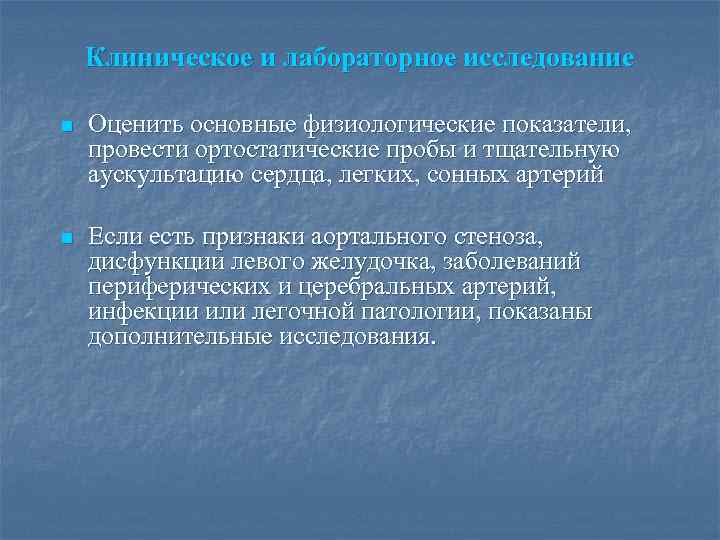 Клиническое и лабораторное исследование

Оценить основные физиологические показатели, провести ортостатические пробы и тщательную аускультацию сердца, легких, сонных артерий

Если есть признаки аортального стеноза, дисфункции левого желудочка, заболеваний периферических и церебральных артерий, инфекции или легочной патологии, показаны дополнительные исследования.